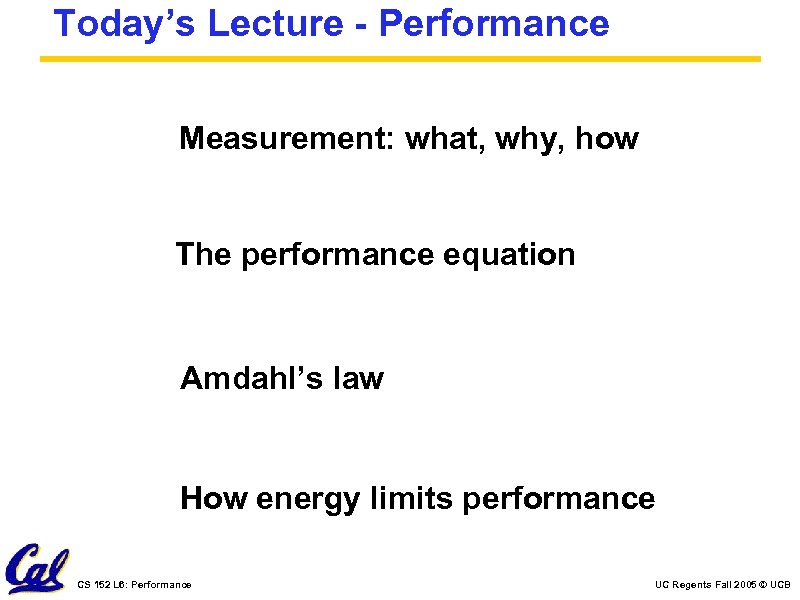 Today's Lecture - Performance

Measurement: what, why, how

The performance equation

Amdahl's law

How energy limits performance

Cal

CS 152 L6: Performance

UC Regents Fall 2005 © UCB